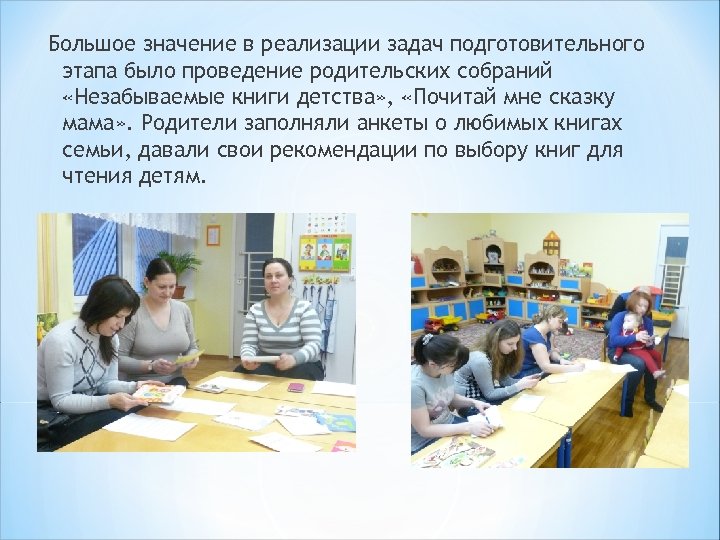 Большое значение в реализации задач подготовительного этапа было проведение родительских собраний «Незабываемые книги детства», «Почитай мне сказку мама». Родители заполняли анкеты о любимых книгах семьи, давали свои рекомендации по выбору книг для чтения детям.